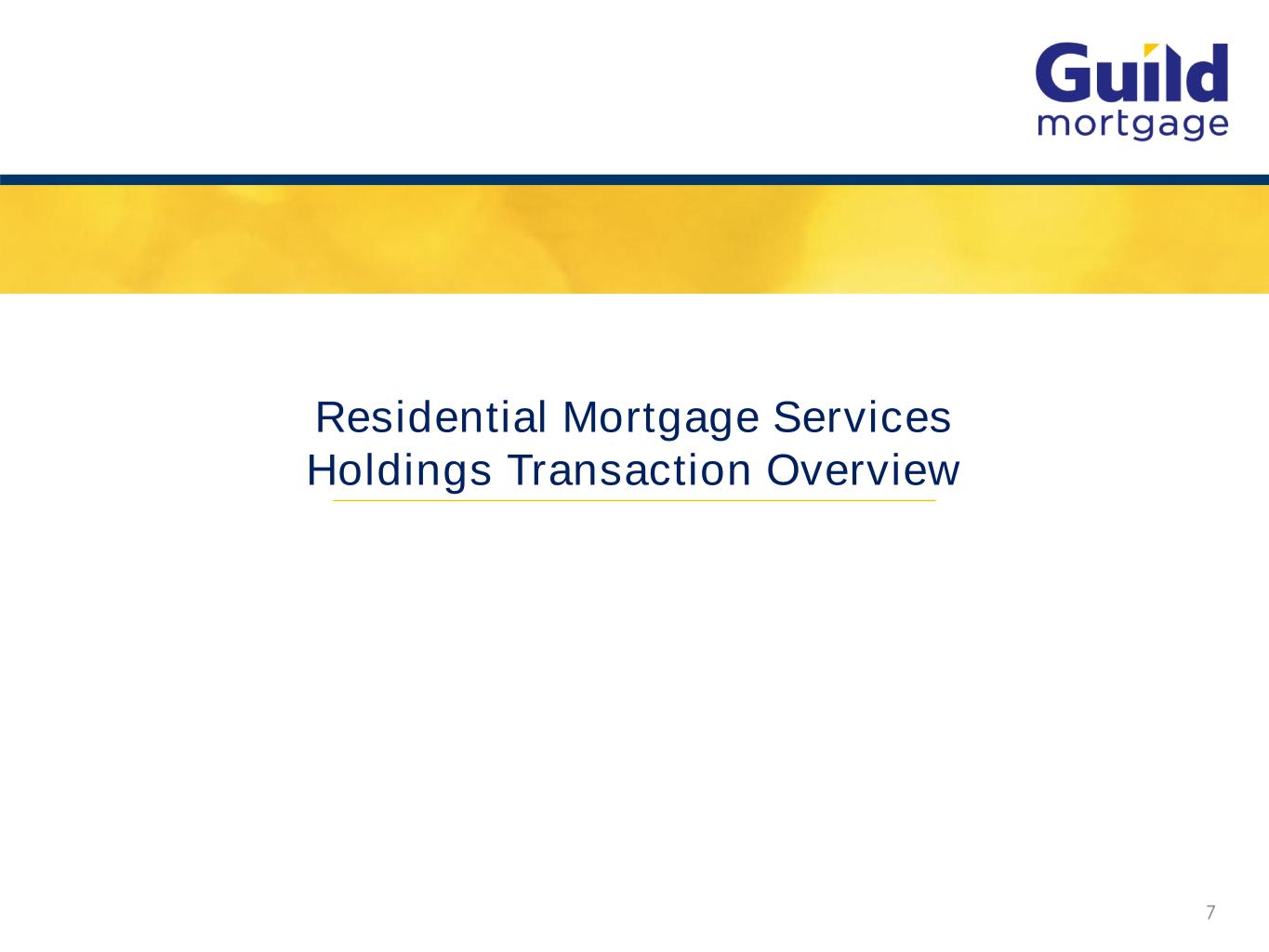 Guild mortgage

Residential Mortgage Services Holdings Transaction Overview

7